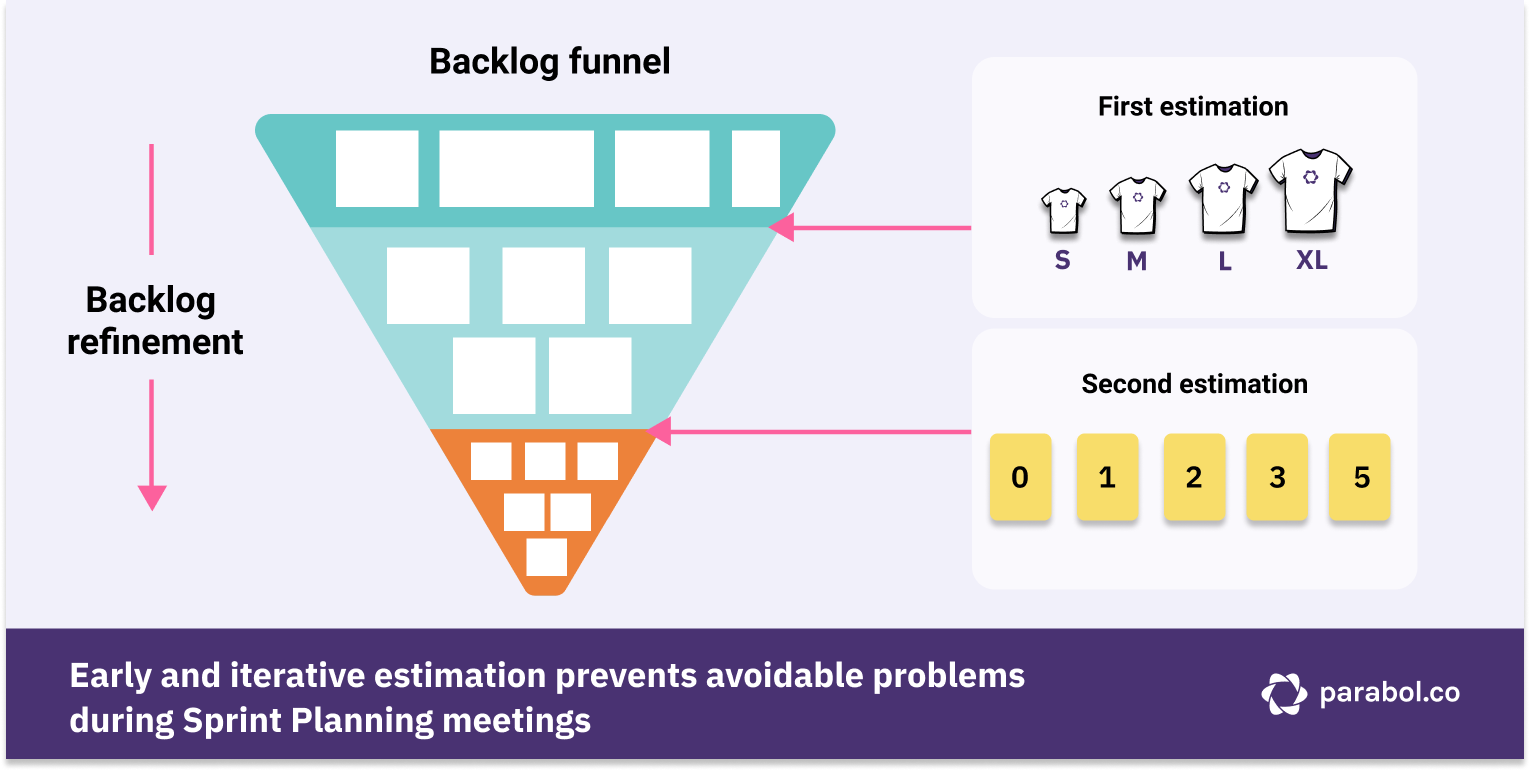 Backlog funnel

Backlog refinement

First estimation

S M L XL

Second estimation

0 1 2 3 5

Early and iterative estimation prevents avoidable problems during Sprint Planning meetings

parabol.co